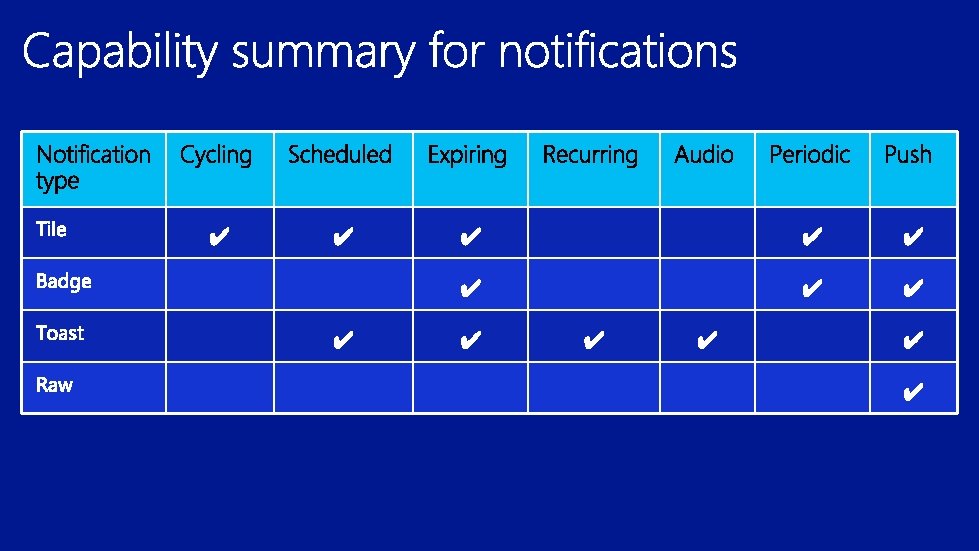 Capability summary for notifications

| Notification type | Cycling | Scheduled | Expiring | Recurring | Audio | Periodic | Push |
|---|---|---|---|---|---|---|---|
| Tile | ✔ | ✔ | ✔ | | | ✔ | ✔ |
| Badge | | | ✔ | | | ✔ | ✔ |
| Toast | | ✔ | ✔ | ✔ | ✔ | | ✔ |
| Raw | | | | | | | ✔ |